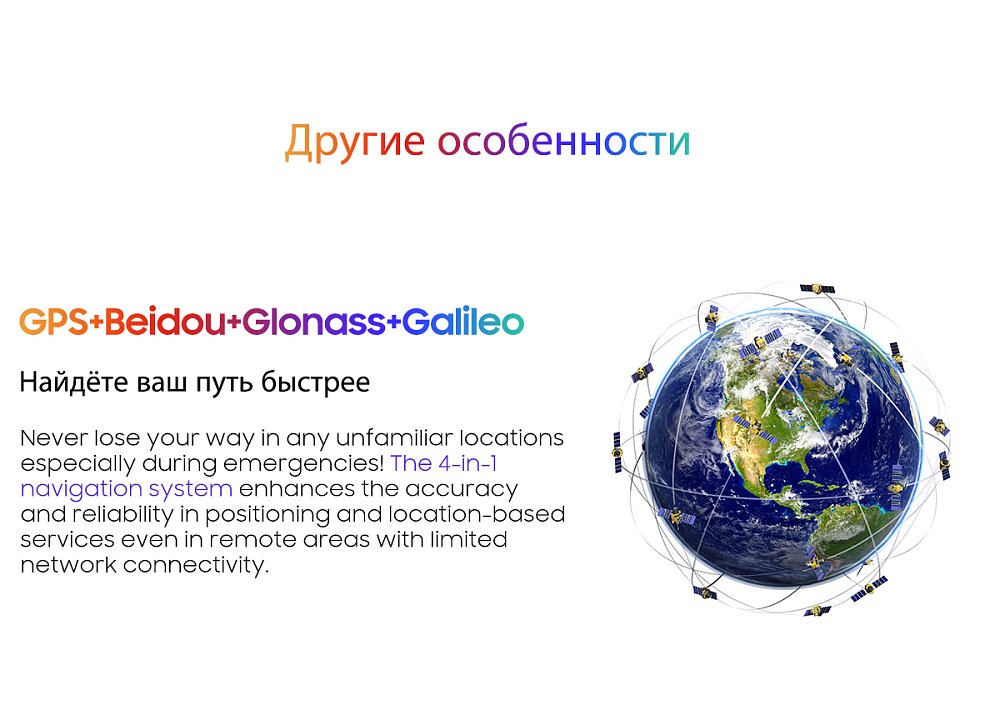 Другие особенности

GPS+Beidou+Glonass+Galileo

Найдёте ваш путь быстрее

Never lose your way in any unfamiliar locations especially during emergencies! The 4-in-1 navigation system enhances the accuracy and reliability in positioning and location-based services even in remote areas with limited network connectivity.